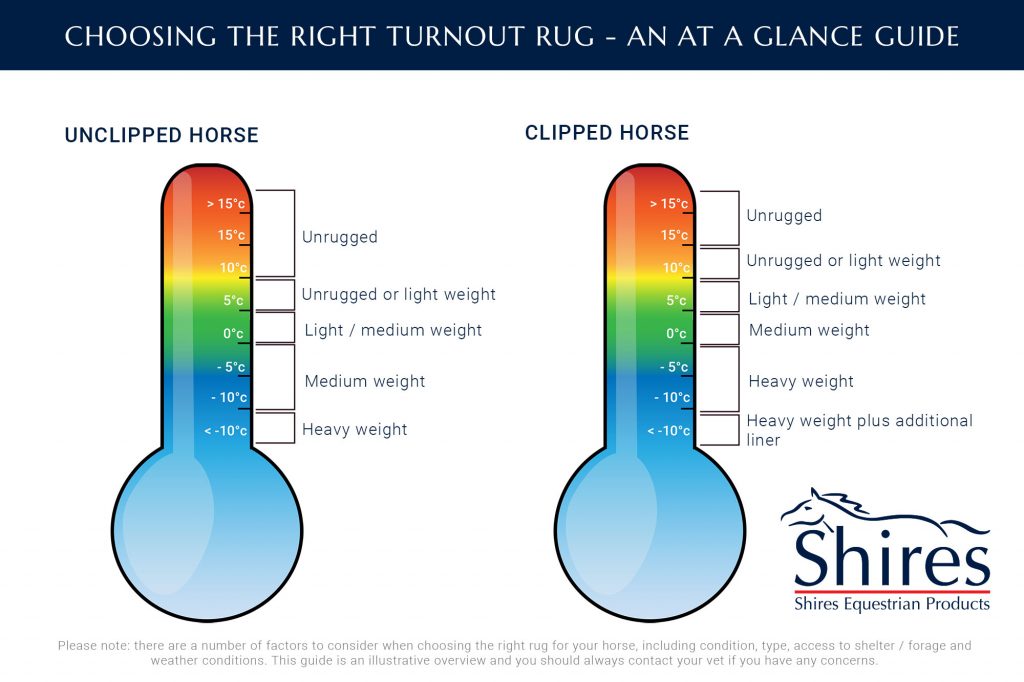 CHOOSING THE RIGHT TURNOUT RUG - AN AT A GLANCE GUIDE

UNCLIPPED HORSE

> 15°c
15°c
10°c
5°c
0°c
- 5°c
- 10°c
< -10°c

Unrugged
Unrugged or light weight
Light / medium weight
Medium weight
Heavy weight

CLIPPED HORSE

> 15°c
15°c
10°c
5°c
0°c
- 5°c
- 10°c
< -10°c

Unrugged
Unrugged or light weight
Light / medium weight
Medium weight
Heavy weight
Heavy weight plus additional liner

Shires
Shires Equestrian Products

Please note: there are a number of factors to consider when choosing the right rug for your horse, including condition, type, access to shelter / forage and weather conditions. This guide is an illustrative overview and you should always contact your vet if you have any concerns.